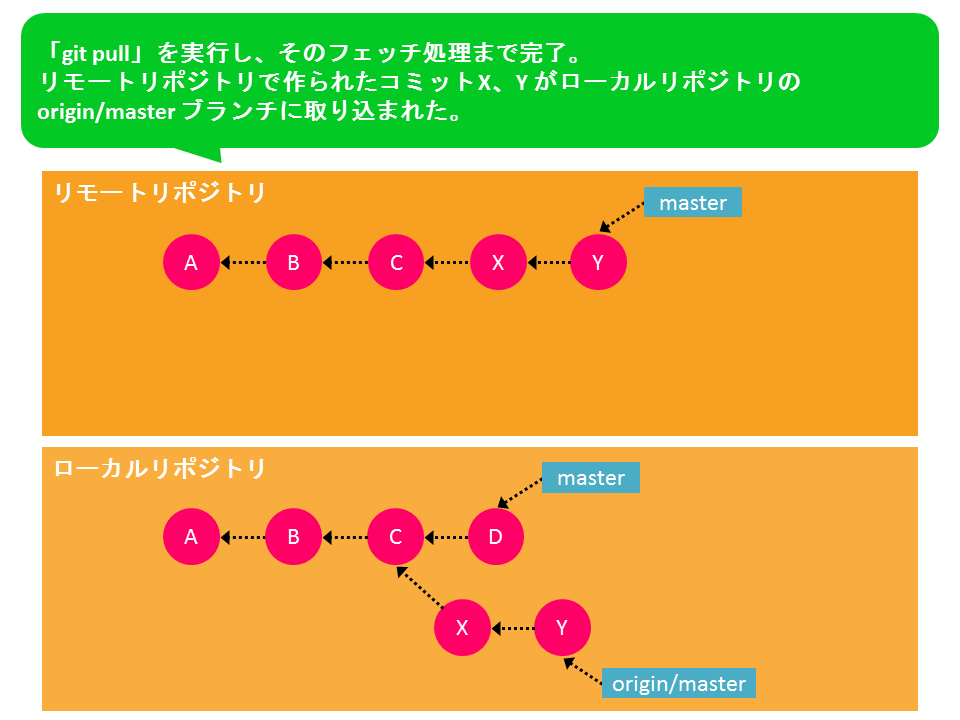 「git pull」を実行し、そのフェッチ処理まで完了。
リモートリポジトリで作られたコミットX、Yがローカルリポジトリの origin/master ブランチに取り込まれた。

リモートリポジトリ

master

A B C X Y

ローカルリポジトリ

master

A B C D

X Y

origin/master